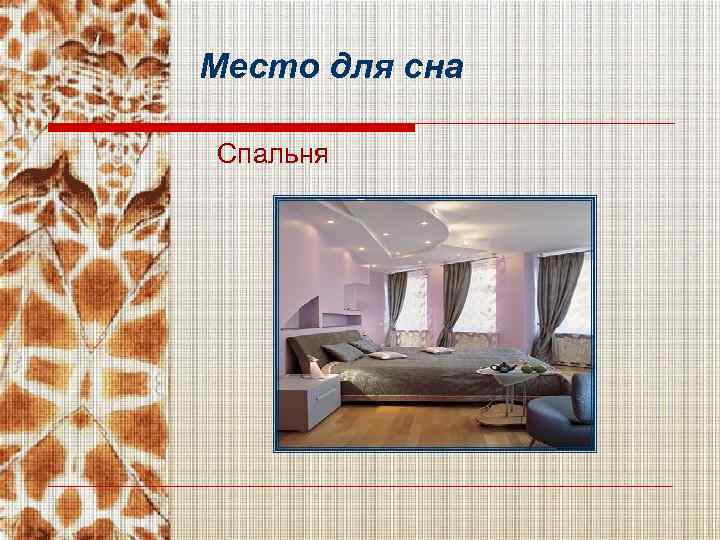 Место для сна

Спальня